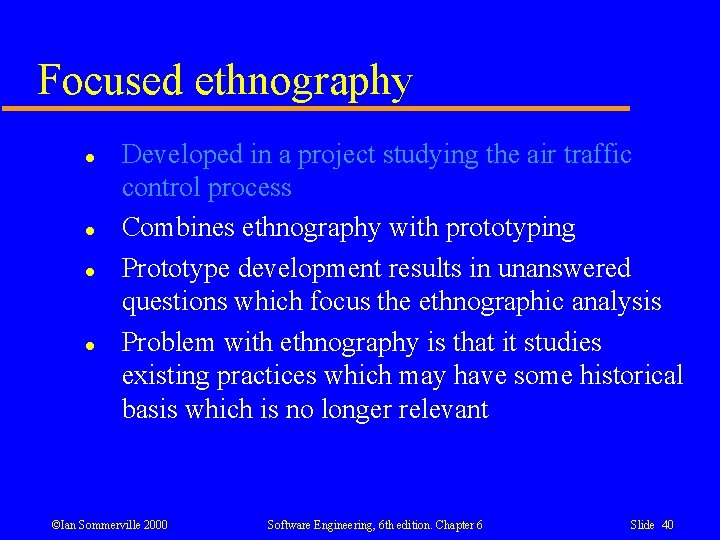 Focused ethnography

- Developed in a project studying the air traffic control process
- Combines ethnography with prototyping
- Prototype development results in unanswered questions which focus the ethnographic analysis
- Problem with ethnography is that it studies existing practices which may have some historical basis which is no longer relevant

©Ian Sommerville 2000 Software Engineering, 6th edition. Chapter 6 Slide 40